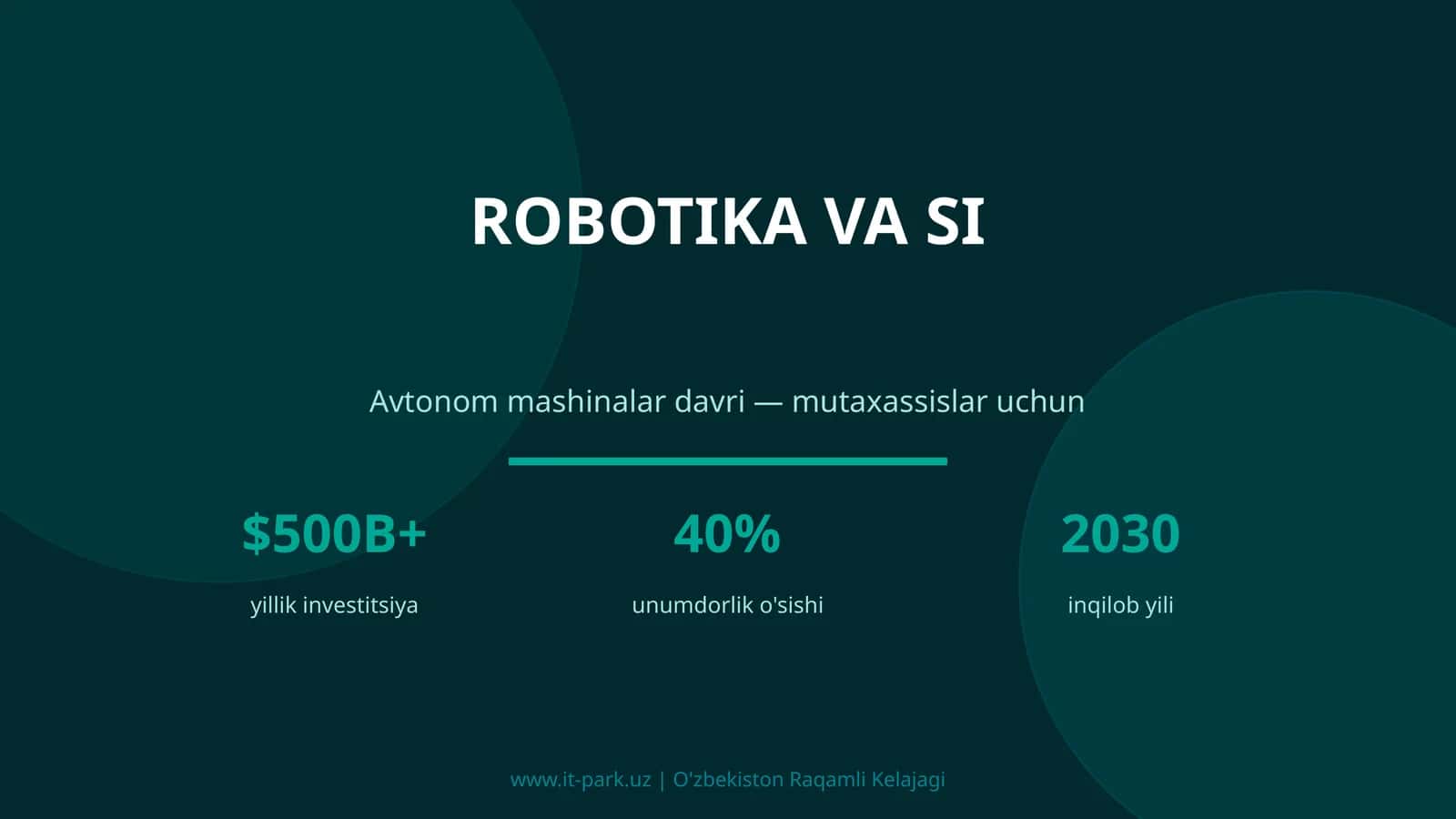 ROBOTIKA VA SI

Avtonom mashinalar davri — mutaxassislar uchun

\$500B+

yillik investitsiya

40%

unumdorlik o'sishi

2030

inqilob yili

www.it-park.uz | O'zbekiston Raqamli Kelajagi